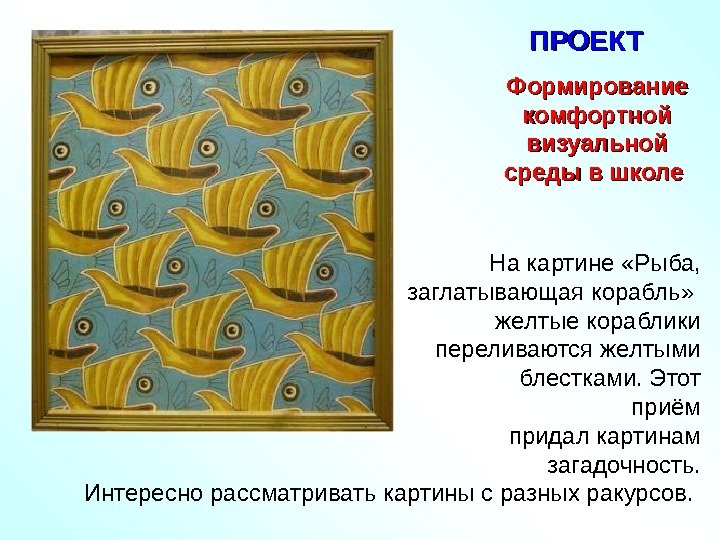 ПРОЕКТ

Формирование комфортной визуальной среды в школе

На картине «Рыба, заглатывающая корабль» желтые кораблики переливаются желтыми блестками. Этот приём придал картинам загадочность. Интересно рассматривать картины с разных ракурсов.